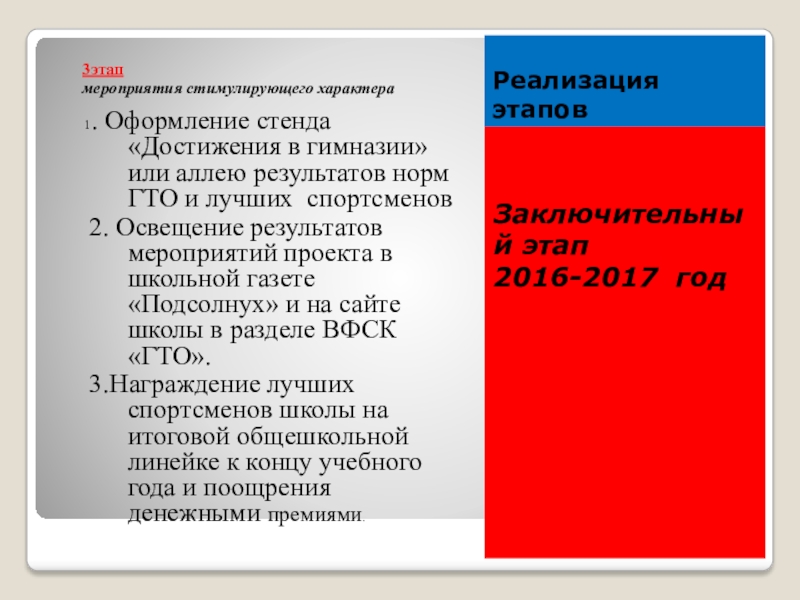 3этап
мероприятия стимулирующего характера

1. Оформление стенда «Достижения в гимназии» или аллею результатов норм ГТО и лучших спортсменов

2. Освещение результатов мероприятий проекта в школьной газете «Подсолнух» и на сайте школы в разделе ВФСК «ГТО».

3.Награждение лучших спортсменов школы на итоговой общешкольной линейке к концу учебного года и поощрения денежными премиями.

Реализация этапов

Заключительный этап
2016-2017 год